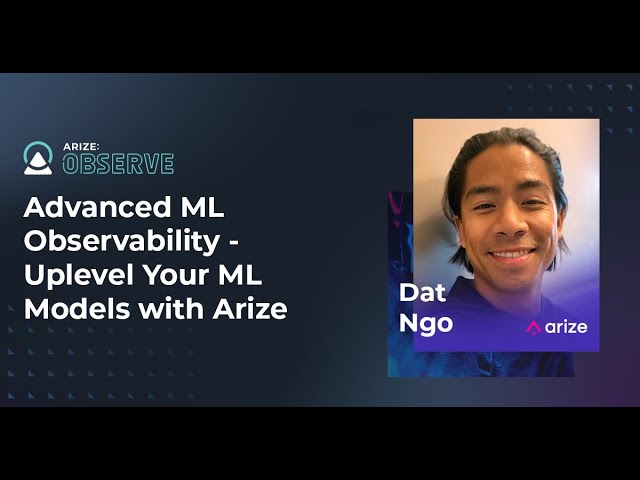 ARIZE:
OBSERVE

Advanced ML Observability - Uplevel Your ML Models with Arize

Dat Ngo

arize